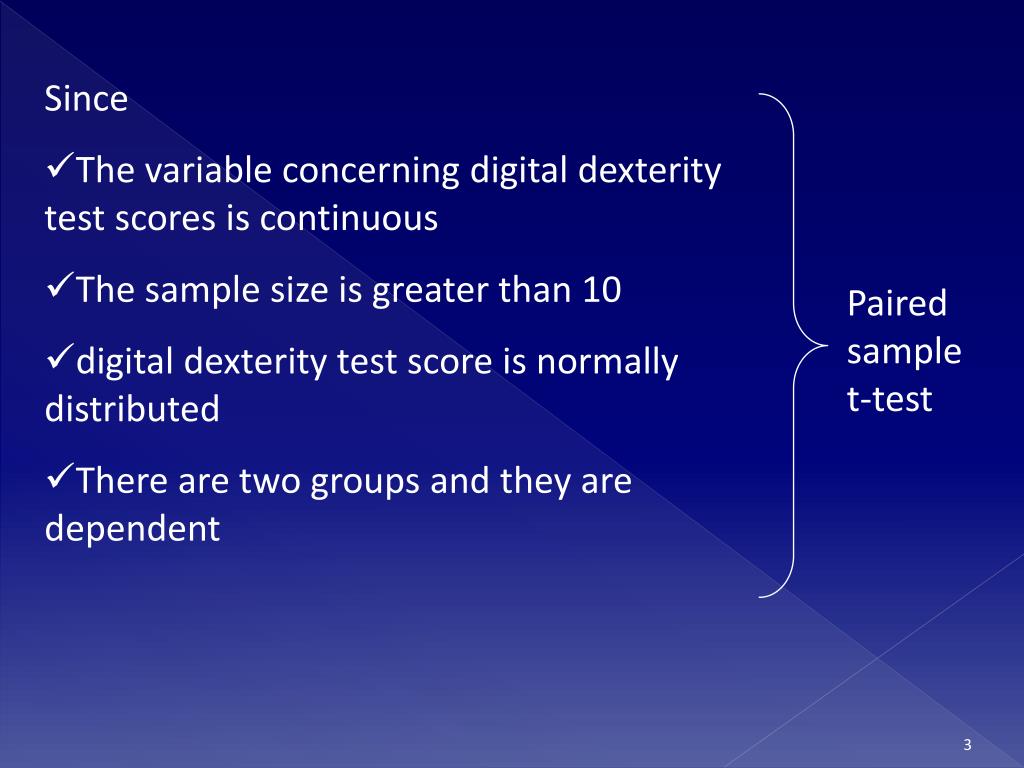 Since

✓The variable concerning digital dexterity test scores is continuous

✓The sample size is greater than 10

✓digital dexterity test score is normally distributed

✓There are two groups and they are dependent

Paired sample t-test

3